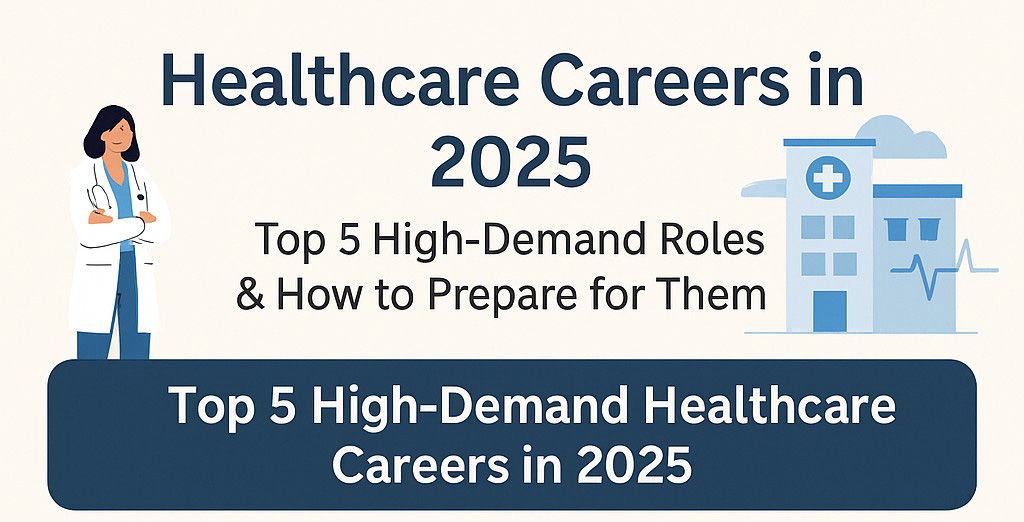 Healthcare Careers in 2025

Top 5 High-Demand Roles & How to Prepare for Them

Top 5 High-Demand Healthcare Careers in 2025